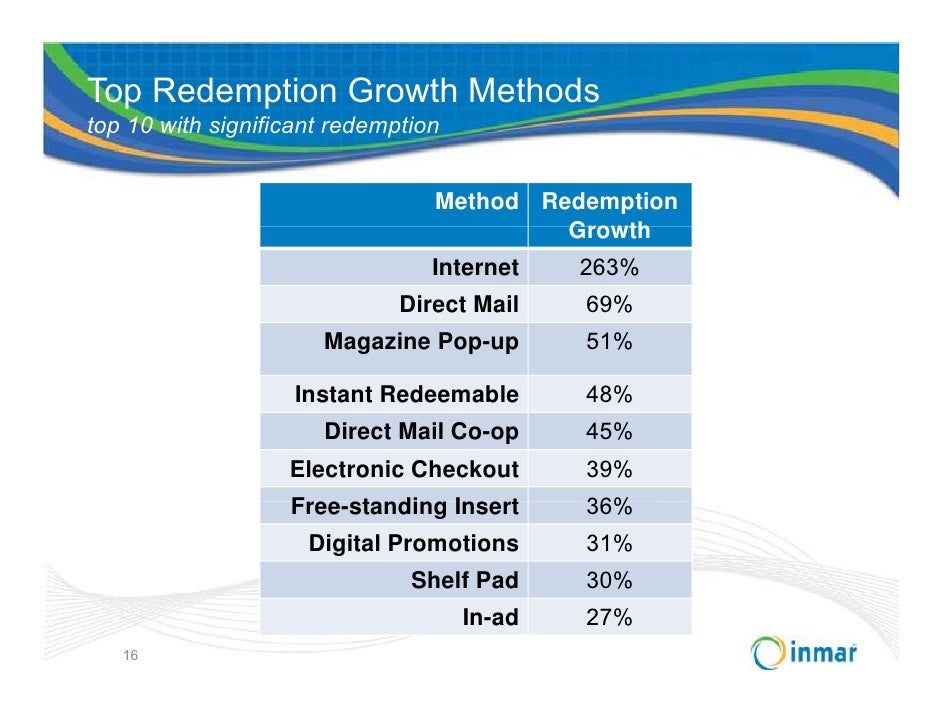 Top Redemption Growth Methods
top 10 with significant redemption

| Method | Redemption Growth |
|---|---|
| Internet | 263% |
| Direct Mail | 69% |
| Magazine Pop-up | 51% |
| Instant Redeemable | 48% |
| Direct Mail Co-op | 45% |
| Electronic Checkout | 39% |
| Free-standing Insert | 36% |
| Digital Promotions | 31% |
| Shelf Pad | 30% |
| In-ad | 27% |

16

inmar